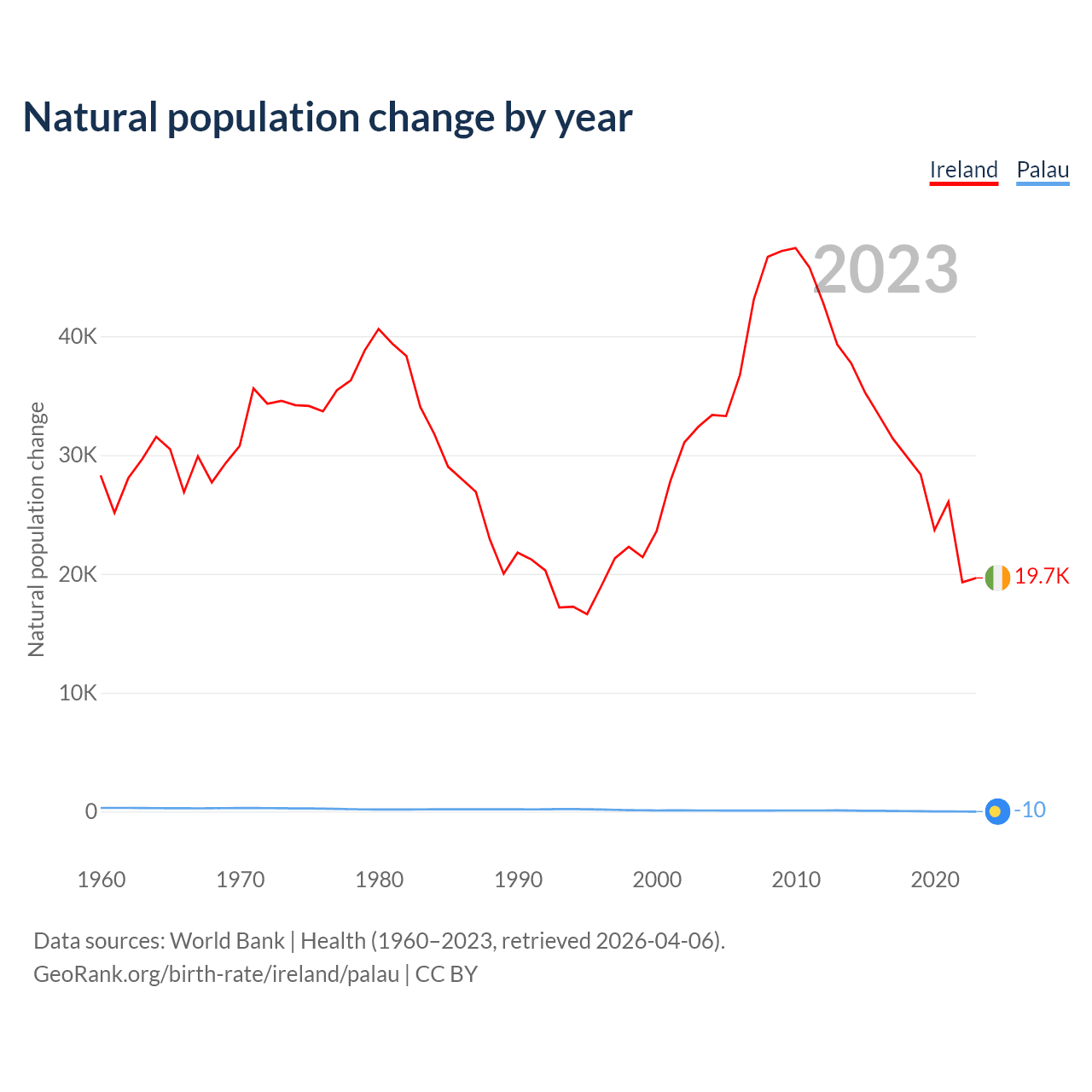 Natural population change by year

Ireland Palau

2023

Natural population change

40K
30K
20K
10K
0

19.7K
-10

1960 1970 1980 1990 2000 2010 2020

Data sources: World Bank | Health (1960–2023, retrieved 2026-04-06).
GeoRank.org/birth-rate/ireland/palau | CC BY